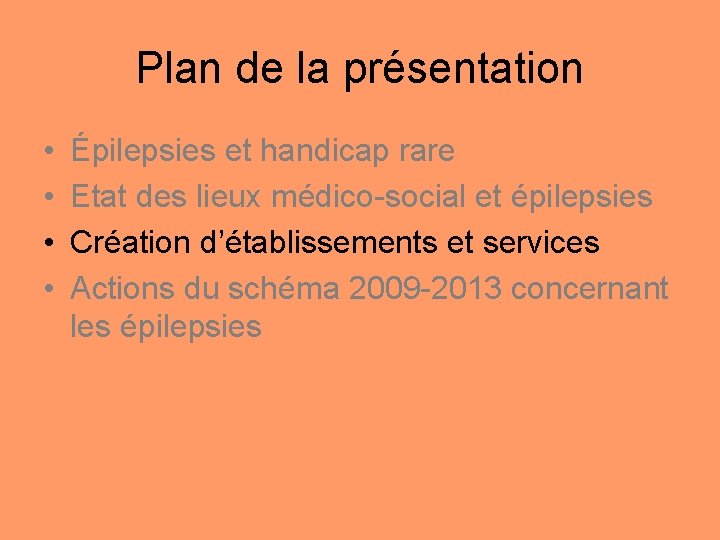 Plan de la présentation

• Épilepsies et handicap rare
• Etat des lieux médico-social et épilepsies
• Création d’établissements et services
• Actions du schéma 2009-2013 concernant les épilepsies